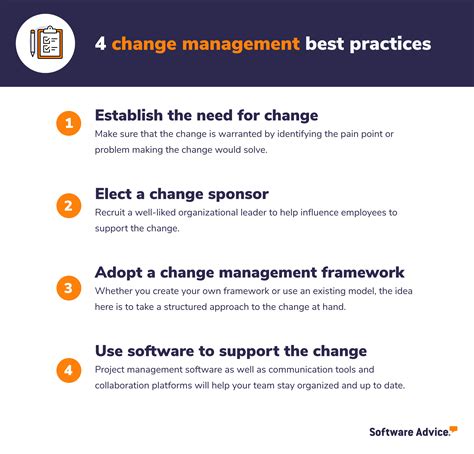 4 change management best practices

1 Establish the need for change
Make sure that the change is warranted by identifying the pain point or problem making the change would solve.

2 Elect a change sponsor
Recruit a well-liked organizational leader to help influence employees to support the change.

3 Adopt a change management framework
Whether you create your own framework or use an existing model, the idea here is to take a structured approach to the change at hand.

4 Use software to support the change
Project management software as well as communication tools and collaboration platforms will help your team stay organized and up to date.

Software Advice.